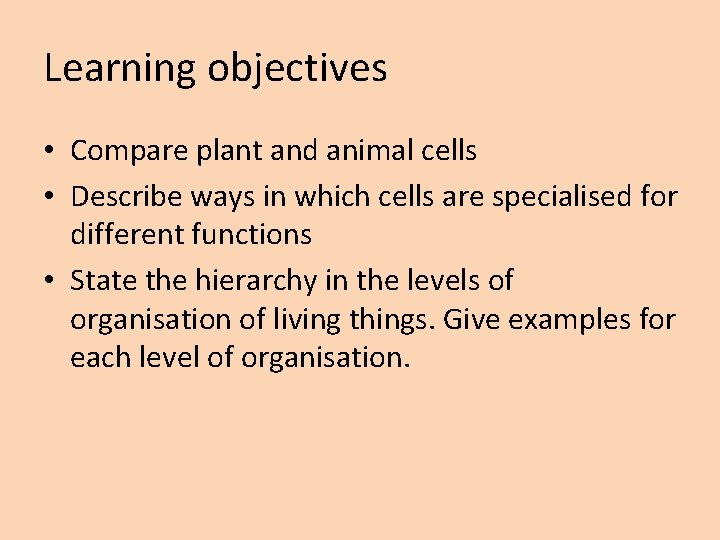 Learning objectives

• Compare plant and animal cells
• Describe ways in which cells are specialised for different functions
• State the hierarchy in the levels of organisation of living things. Give examples for each level of organisation.